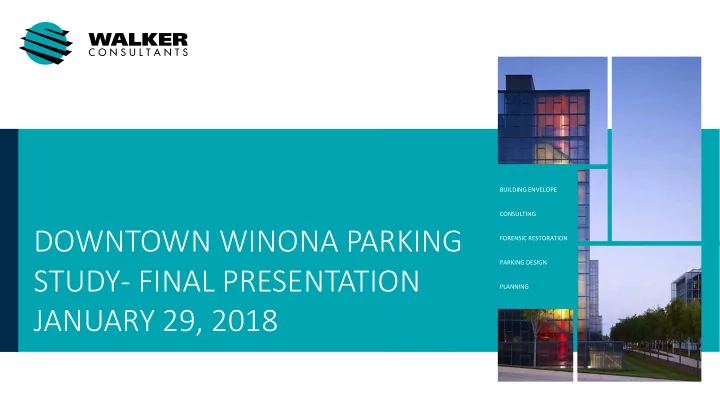 WALKER
CONSULTANTS

DOWNTOWN WINONA PARKING STUDY- FINAL PRESENTATION
JANUARY 29, 2018

BUILDING ENVELOPE

CONSULTING

FORENSIC RESTORATION

PARKING DESIGN

PLANNING